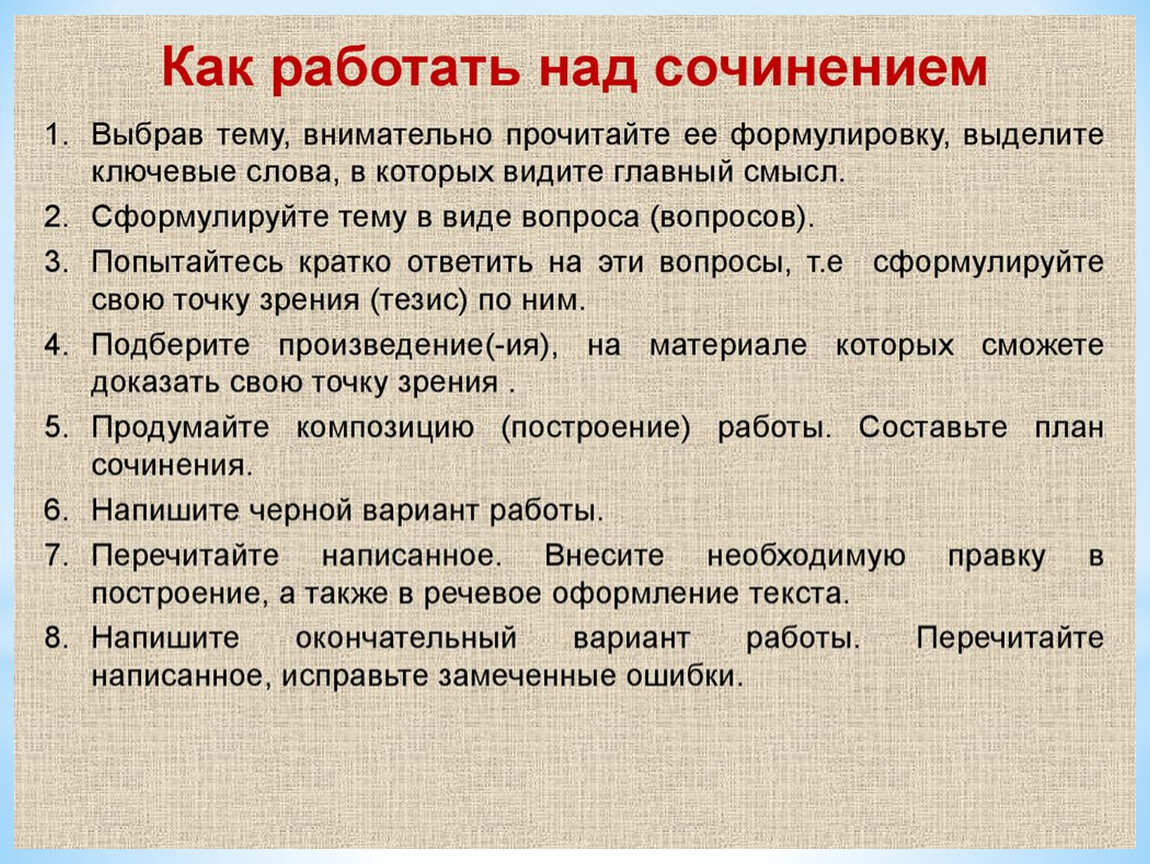 Как работать над сочинением

1. Выбрав тему, внимательно прочитайте ее формулировку, выделите ключевые слова, в которых видите главный смысл.
2. Сформулируйте тему в виде вопроса (вопросов).
3. Попытайтесь кратко ответить на эти вопросы, т.е сформулируйте свою точку зрения (тезис) по ним.
4. Подберите произведение(-ия), на материале которых сможете доказать свою точку зрения .
5. Продумайте композицию (построение) работы. Составьте план сочинения.
6. Напишите черной вариант работы.
7. Перечитайте написанное. Внесите необходимую правку в построение, а также в речевое оформление текста.
8. Напишите окончательный вариант работы. Перечитайте написанное, исправьте замеченные ошибки.